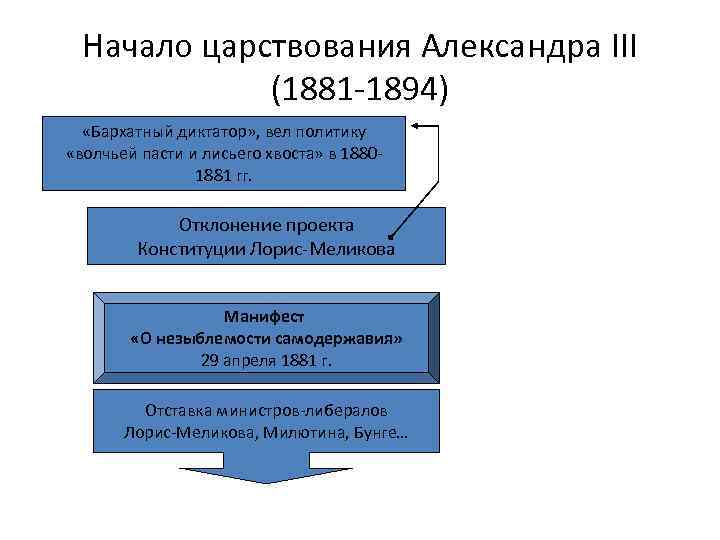 Начало царствования Александра III (1881-1894)

«Бархатный диктатор», вел политику «волчьей пасти и лисьего хвоста» в 1880-1881 гг.

Отклонение проекта Конституции Лорис-Меликова

Манифест
«О незыблемости самодержавия»
29 апреля 1881 г.

Отставка министров-либералов Лорис-Меликова, Милютина, Бунге…